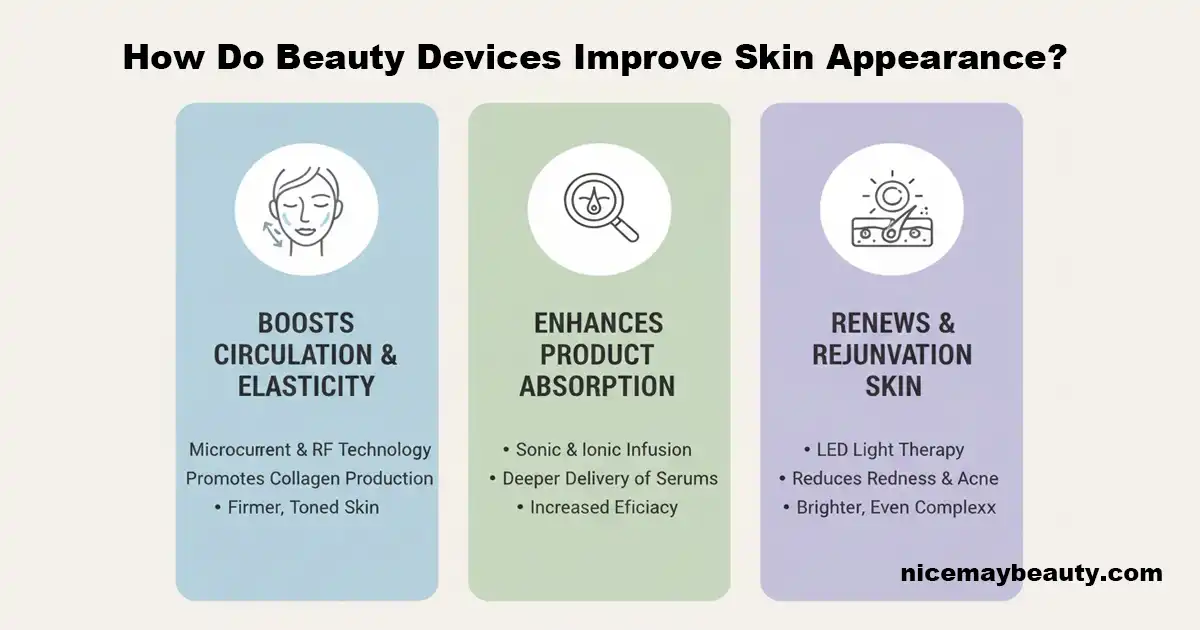 How Do Beauty Devices Improve Skin Appearance?

BOOSTS CIRCULATION & ELASTICITY

Microcurrent & RF Technology
Promotes Collagen Production
• Firmer, Toned Skin

ENHANCES PRODUCT ABSORPTION

• Sonic & Ionic Infusion
• Deeper Delivery of Serums
• Increased Eficiacy

RENEWS & REJUNVATION SKIN

• LED Light Therapy
• Reduces Redness & Acne
• Brighter, Even Complexx

nicemaybeauty.com